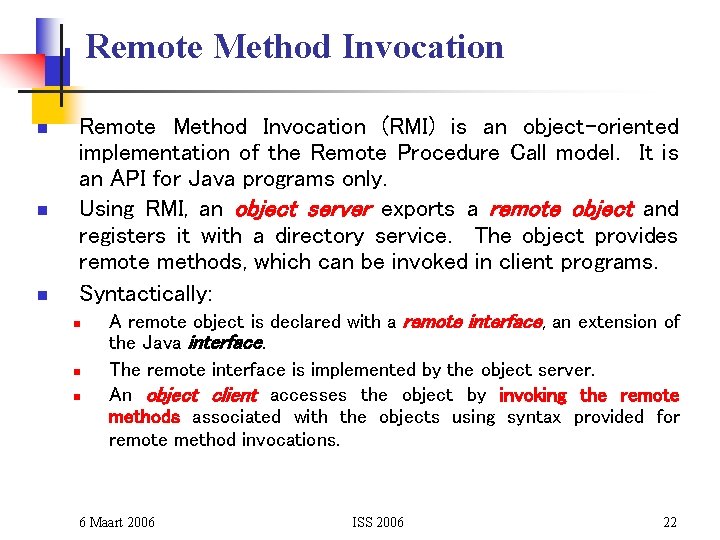 Remote Method Invocation

Remote Method Invocation (RMI) is an object-oriented implementation of the Remote Procedure Call model. It is an API for Java programs only.

Using RMI, an object server exports a remote object and registers it with a directory service. The object provides remote methods, which can be invoked in client programs.

Syntactically:

A remote object is declared with a remote interface, an extension of the Java interface.

The remote interface is implemented by the object server.

An object client accesses the object by invoking the remote methods associated with the objects using syntax provided for remote method invocations.

6 Maart 2006

ISS 2006

22